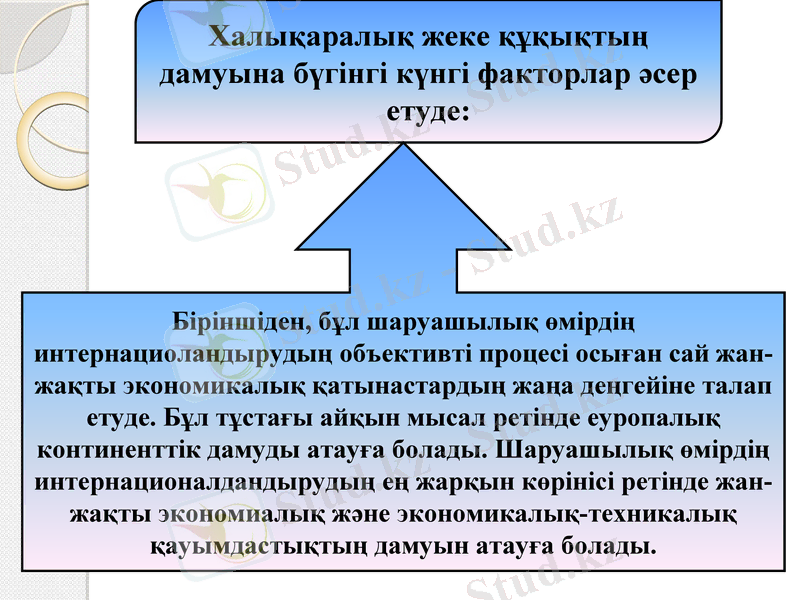 Халықаралық жеке құқықтың дамуына бүгінгі күнгі факторлар әсер етуде:

Біріншіден, бұл шаруашылық өмірдің интернациоландырудың объективті процесі осыған сай жан-жақты экономикалық қатынастардың жаңа деңгейіне талап етуде. Бұл тұстағы айқын мысал ретінде еуропалық континенттік дамуды атауға болады. Шаруашылық өмірдің интернационалдандырудың ең жарқын көрінісі ретінде жан-жақты экономиалық және экономикалық-техникалық қауымдастықтың дамуын атауға болады.

Stud.kz